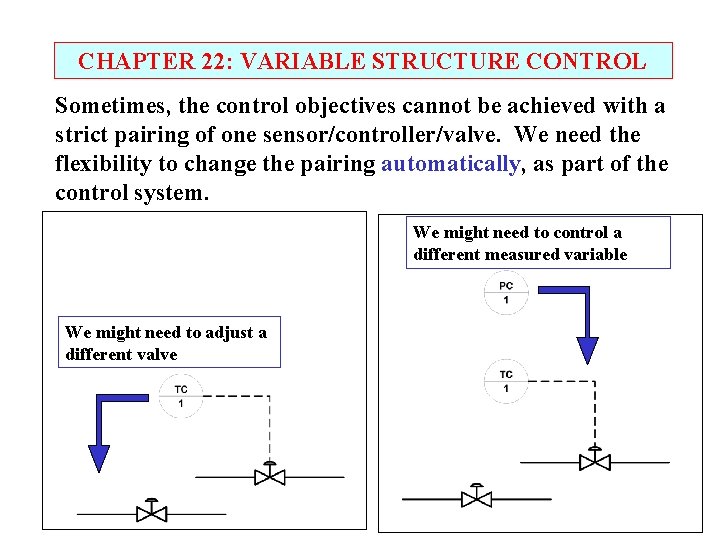 CHAPTER 22: VARIABLE STRUCTURE CONTROL

Sometimes, the control objectives cannot be achieved with a strict pairing of one sensor/controller/valve. We need the flexibility to change the pairing automatically, as part of the control system.

We might need to adjust a different valve

TC
1

We might need to control a different measured variable

PC
1

TC
1